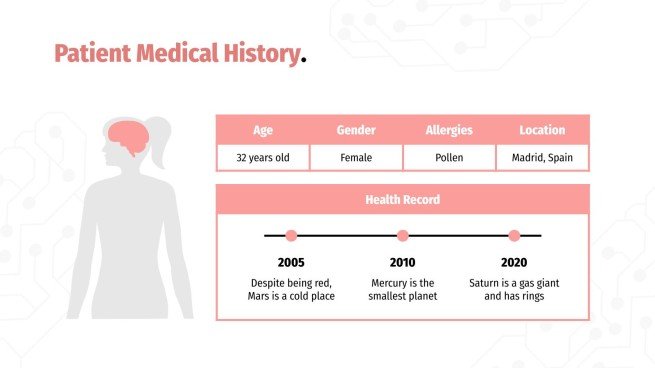 Patient Medical History.

| Age | Gender | Allergies | Location |
|---|---|---|---|
| 32 years old | Female | Pollen | Madrid, Spain |

Health Record

2005
Despite being red, Mars is a cold place

2010
Mercury is the smallest planet

2020
Saturn is a gas giant and has rings